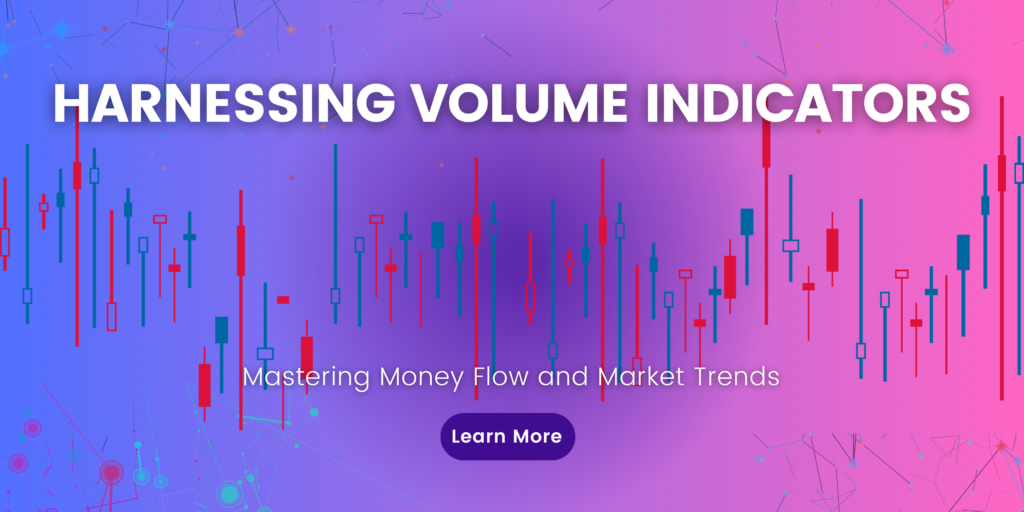 HARNESSING VOLUME INDICATORS

Mastering Money Flow and Market Trends

Learn More